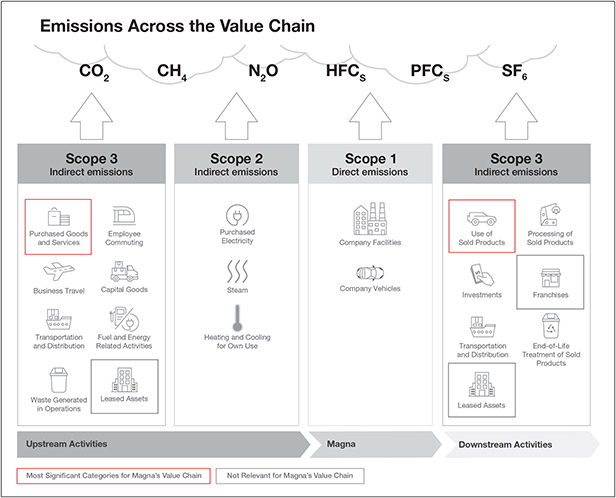 Emissions Across the Value Chain

$CO_2$ $CH_4$ $N_2O$ $HFC_S$ $PFC_S$ $SF_6$

Scope 3
Indirect emissions

Purchased Goods and Services

Employee Commuting

Business Travel

Capital Goods

Transportation and Distribution

Fuel and Energy Related Activities

Waste Generated in Operations

Leased Assets

Scope 2
Indirect emissions

Purchased Electricity

Steam

Heating and Cooling for Own Use

Scope 1
Direct emissions

Company Facilities

Company Vehicles

Scope 3
Indirect emissions

Use of Sold Products

Processing of Sold Products

Investments

Franchises

Transportation and Distribution

End-of-Life Treatment of Sold Products

Leased Assets

Upstream Activities

Magna

Downstream Activities

Most Significant Categories for Magna's Value Chain

Not Relevant for Magna's Value Chain